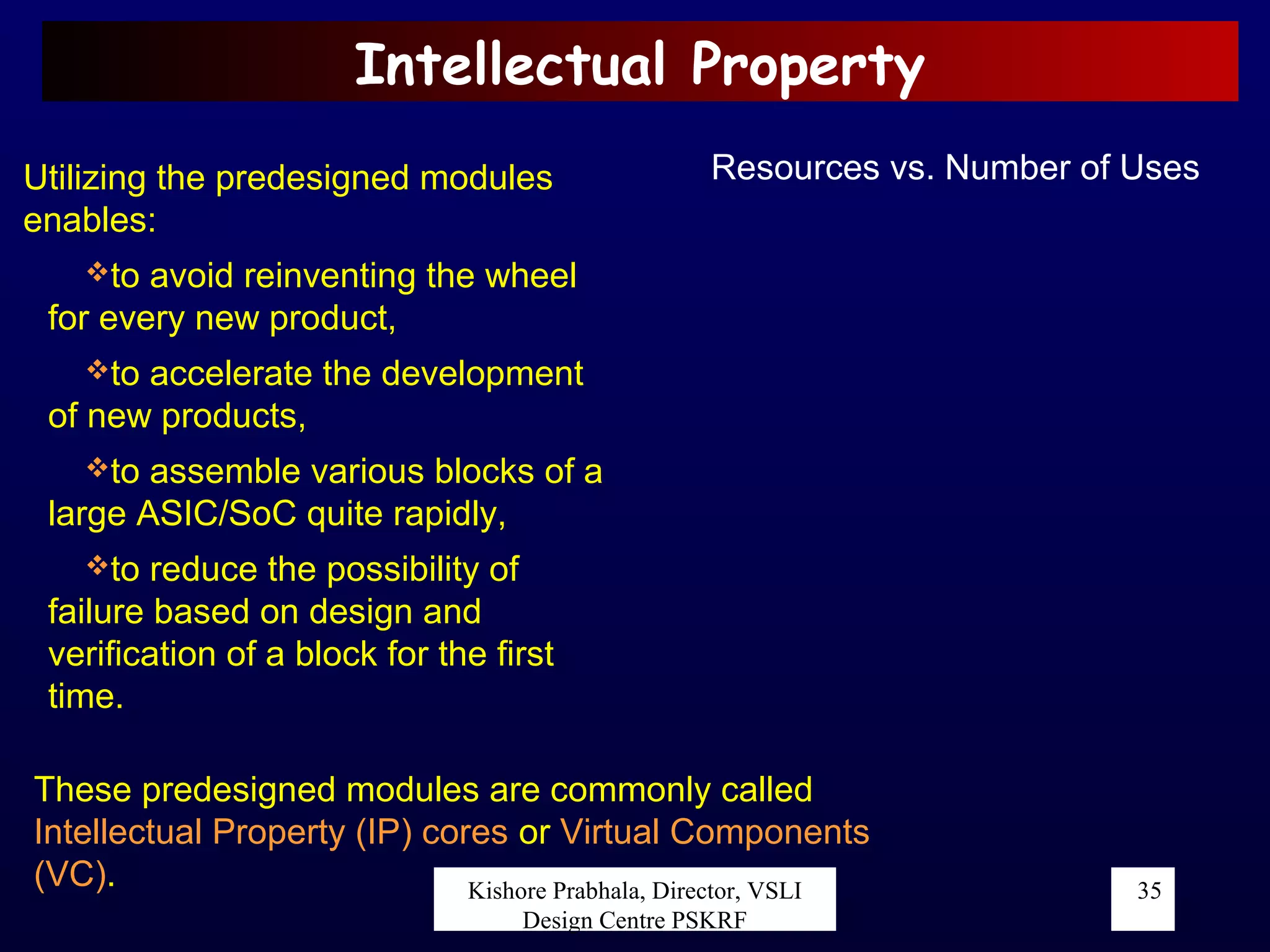 Intellectual Property

Utilizing the predesigned modules enables:

❖to avoid reinventing the wheel for every new product,

❖to accelerate the development of new products,

❖to assemble various blocks of a large ASIC/SoC quite rapidly,

❖to reduce the possibility of failure based on design and verification of a block for the first time.

Resources vs. Number of Uses

These predesigned modules are commonly called Intellectual Property (IP) cores or Virtual Components (VC).

Kishore Prabhala, Director, VSLI Design Centre PSKRF

35